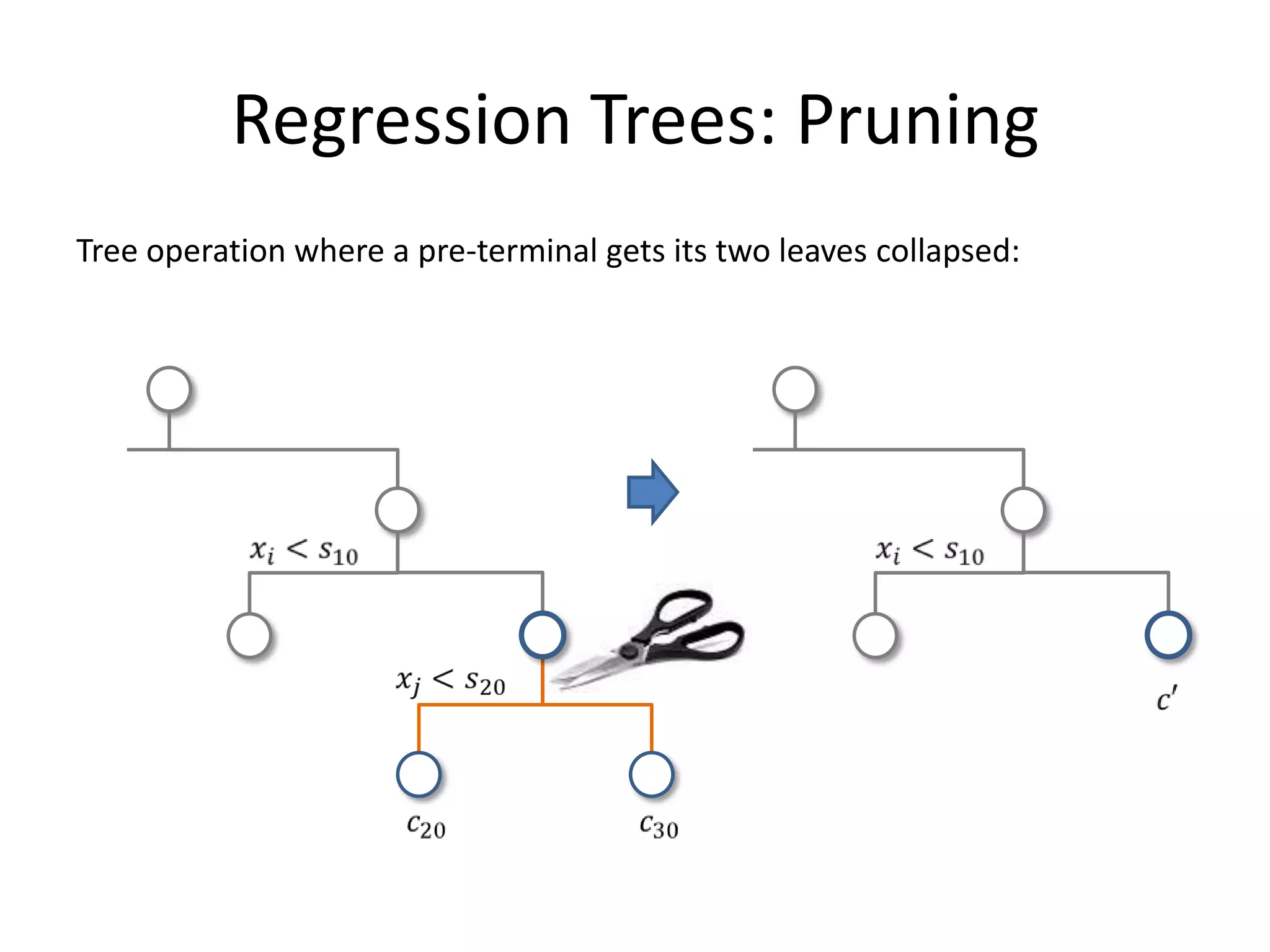 Regression Trees: Pruning

Tree operation where a pre-terminal gets its two leaves collapsed:

$x_i < s_{10}$

$x_j < s_{20}$

$c_{20}$

$c_{30}$

$x_i < s_{10}$

$c'$